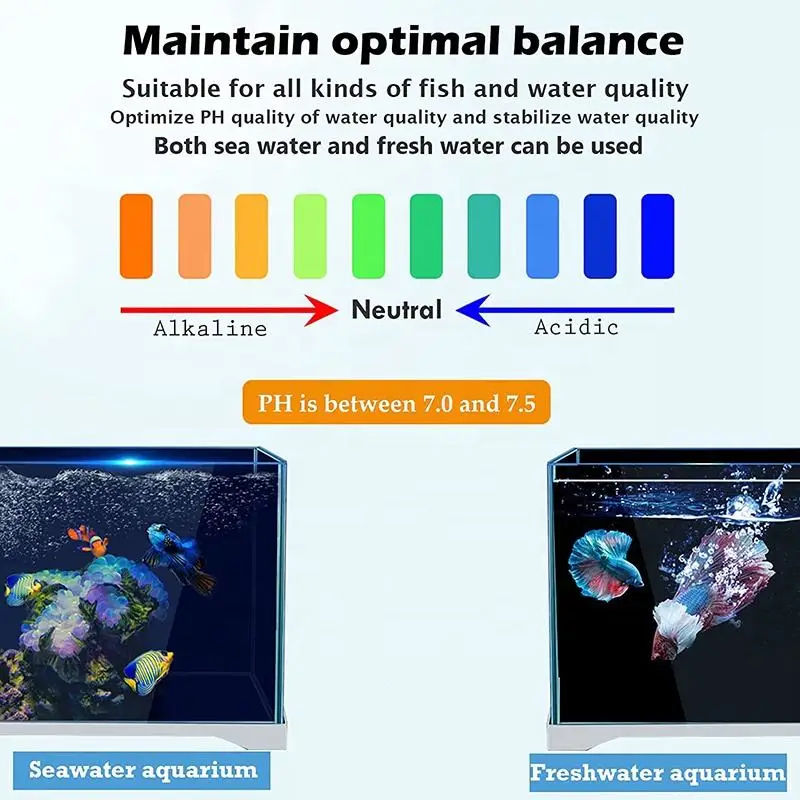 Maintain optimal balance

Suitable for all kinds of fish and water quality

Optimize PH quality of water quality and stabilize water quality

Both sea water and fresh water can be used

Alkaline

Neutral

Acidic

PH is between 7.0 and 7.5

Seawater aquarium

Freshwater aquarium